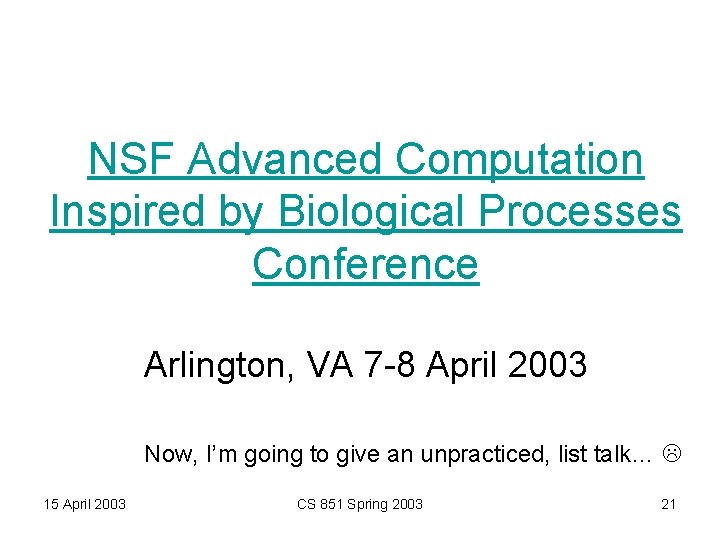 NSF Advanced Computation Inspired by Biological Processes Conference

Arlington, VA 7-8 April 2003

Now, I'm going to give an unpracticed, list talk… ☹

15 April 2003

CS 851 Spring 2003

21